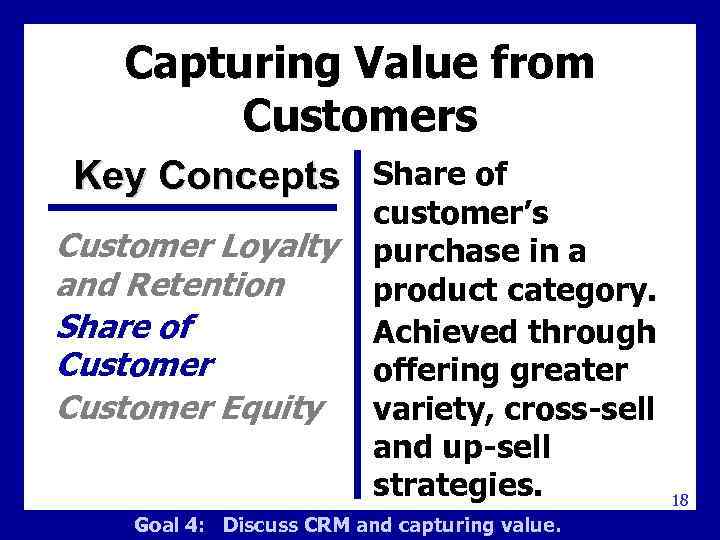 Capturing Value from Customers

Key Concepts

Customer Loyalty and Retention

Share of Customer

Customer Equity

Share of customer's purchase in a product category.

Achieved through offering greater variety, cross-sell and up-sell strategies.

18

Goal 4: Discuss CRM and capturing value.